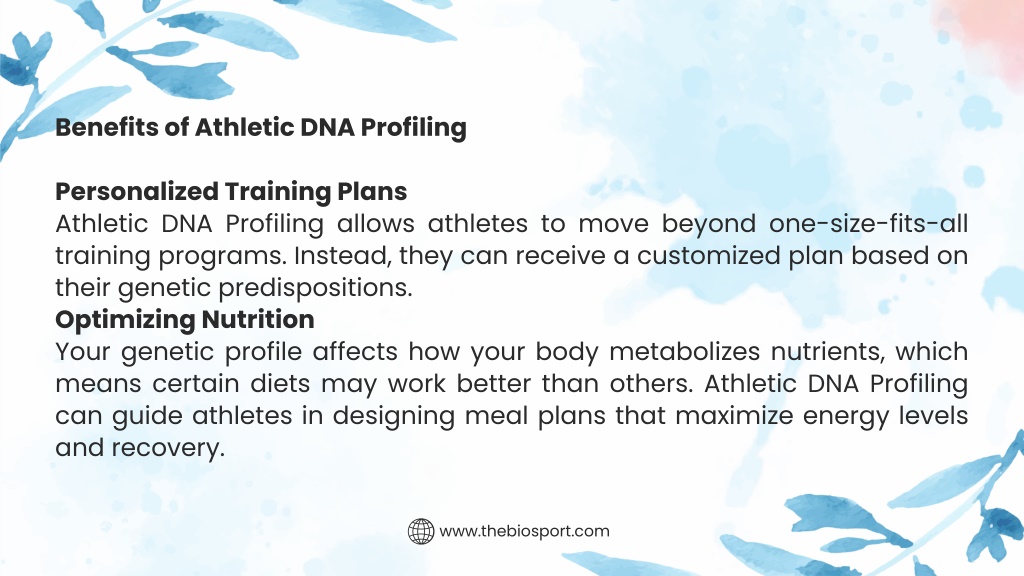 Benefits of Athletic DNA Profiling

Personalized Training Plans
Athletic DNA Profiling allows athletes to move beyond one-size-fits-all training programs. Instead, they can receive a customized plan based on their genetic predispositions.
Optimizing Nutrition
Your genetic profile affects how your body metabolizes nutrients, which means certain diets may work better than others. Athletic DNA Profiling can guide athletes in designing meal plans that maximize energy levels and recovery.

www.thebiosport.com